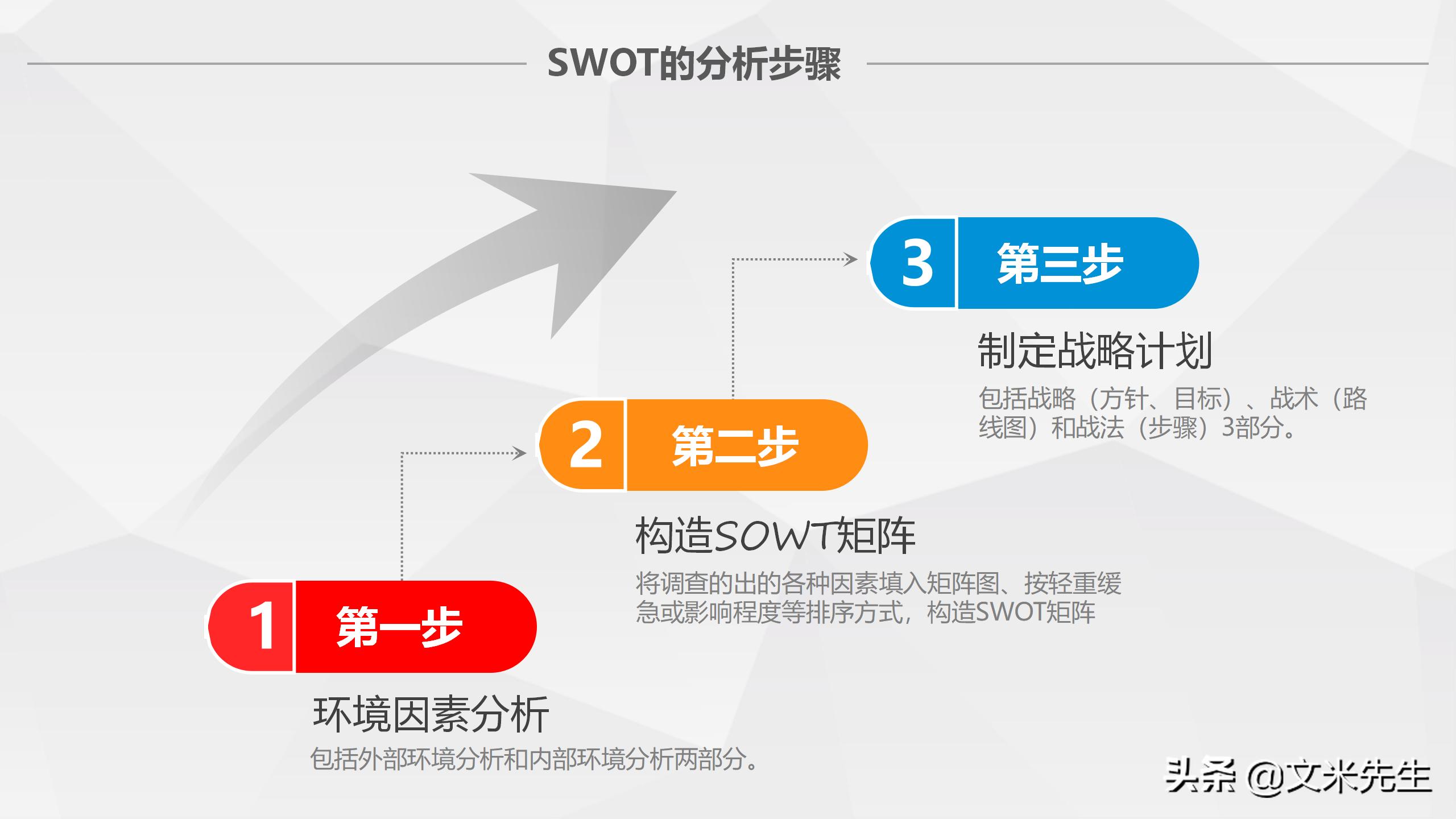 SWOT的分析步骤

3 第三步

制定战略计划

包括战略（方针、目标）、战术（路线图）和战法（步骤）3部分。

2 第二步

构造SOWT矩阵

将调查的出的各种因素填入矩阵图、按轻重缓急或影响程度等排序方式，构造SWOT矩阵

1 第一步

环境因素分析

包括外部环境分析和内部环境分析两部分。

头条 @文米先生